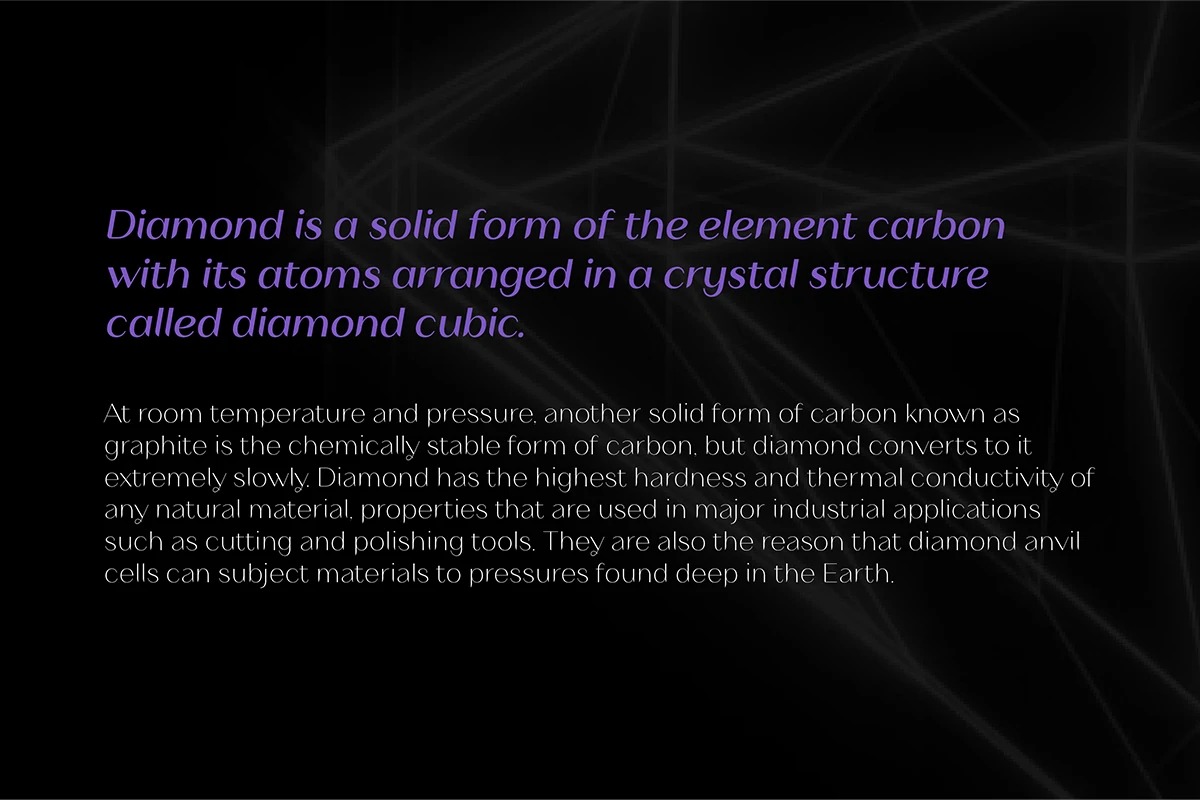 Diamond is a solid form of the element carbon with its atoms arranged in a crystal structure called diamond cubic.

At room temperature and pressure, another solid form of carbon known as graphite is the chemically stable form of carbon, but diamond converts to it extremely slowly. Diamond has the highest hardness and thermal conductivity of any natural material, properties that are used in major industrial applications such as cutting and polishing tools. They are also the reason that diamond anvil cells can subject materials to pressures found deep in the Earth.